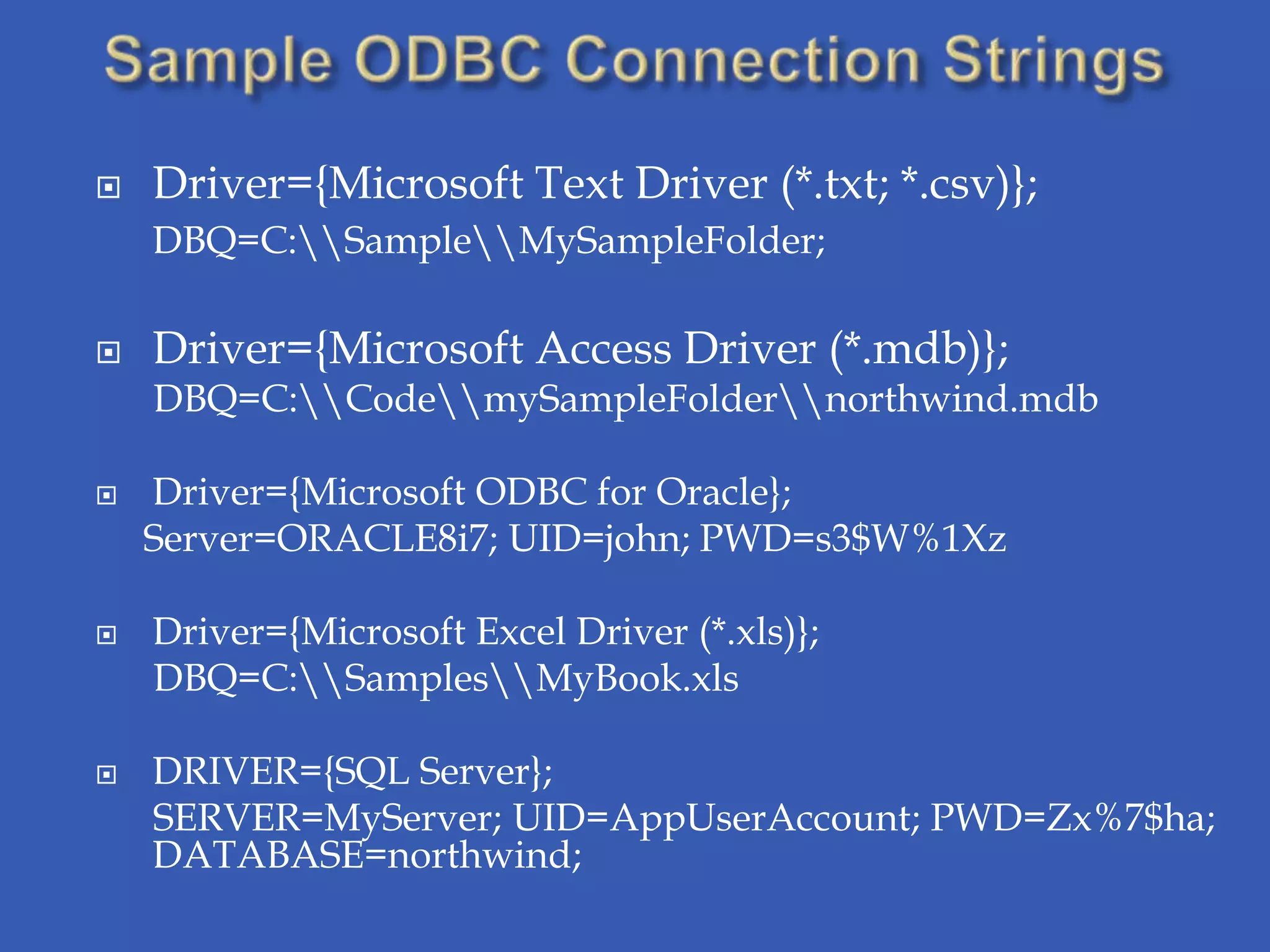 Sample ODBC Connection Strings

Driver={Microsoft Text Driver (*.txt; *.csv)}; DBQ=C:\\Sample\\MySampleFolder;

Driver={Microsoft Access Driver (*.mdb)}; DBQ=C:\\Code\\mySampleFolder\\northwind.mdb

Driver={Microsoft ODBC for Oracle}; Server=ORACLE8i7; UID=john; PWD=s3$W%1Xz

Driver={Microsoft Excel Driver (*.xls)}; DBQ=C:\\Samples\\MyBook.xls

DRIVER={SQL Server}; SERVER=MyServer; UID=AppUserAccount; PWD=Zx%7$ha; DATABASE=northwind;